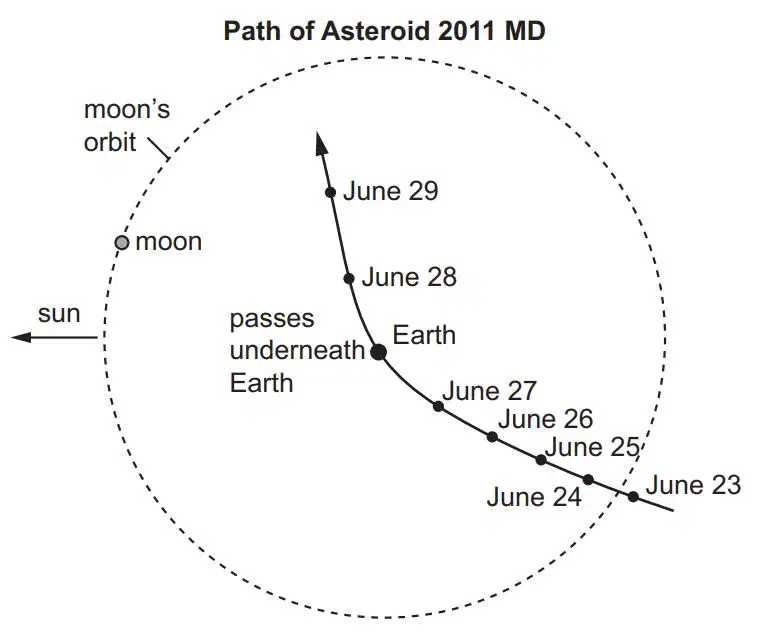 Path of Asteroid 2011 MD

moon's orbit

June 29

moon

June 28

sun

passes underneath Earth

Earth

June 27

June 26

June 25

June 24

June 23